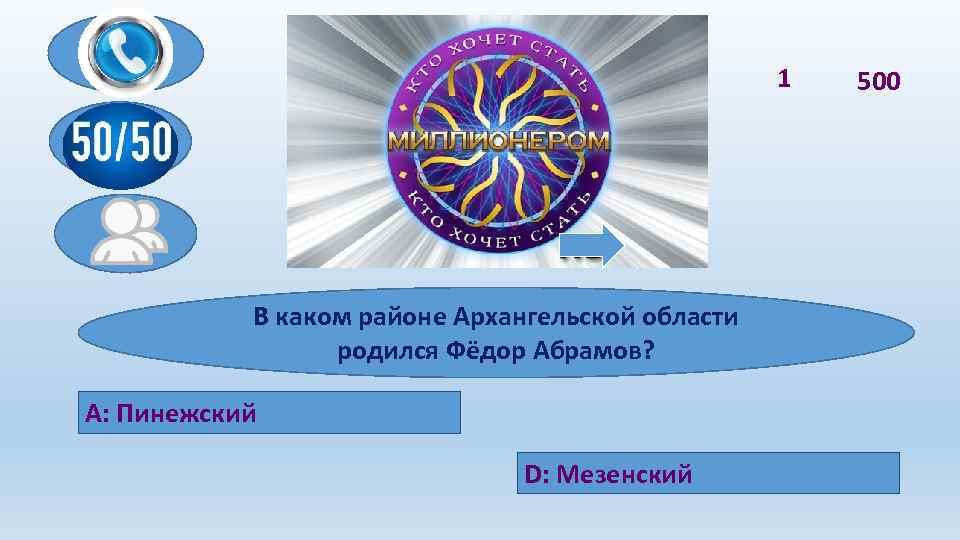 50/50

КТО ХОЧЕТ СТАТЬ
МИЛЛИОНЕРОМ
КТО ХОЧЕТ СТАТЬ

1 500

В каком районе Архангельской области родился Фёдор Абрамов?

A: Пинежский

D: Мезенский